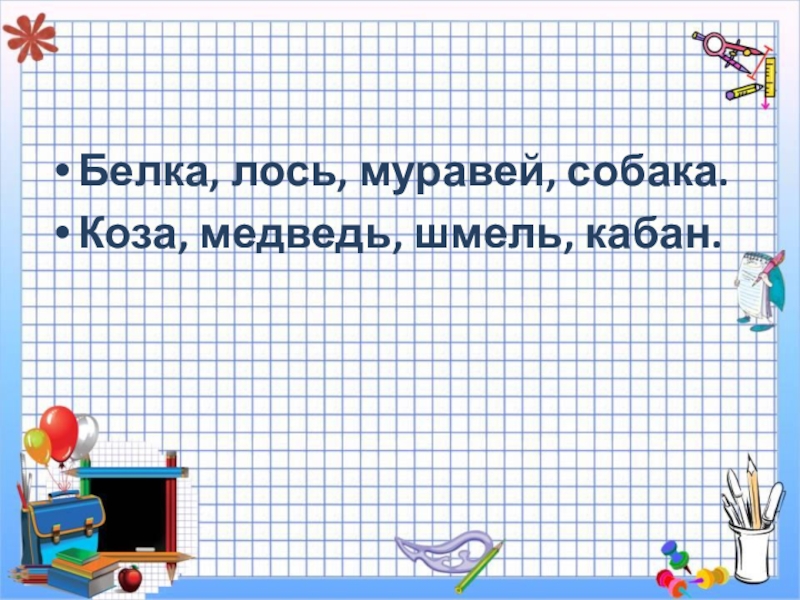 • Белка, лось, муравей, собака.
• Коза, медведь, шмель, кабан.